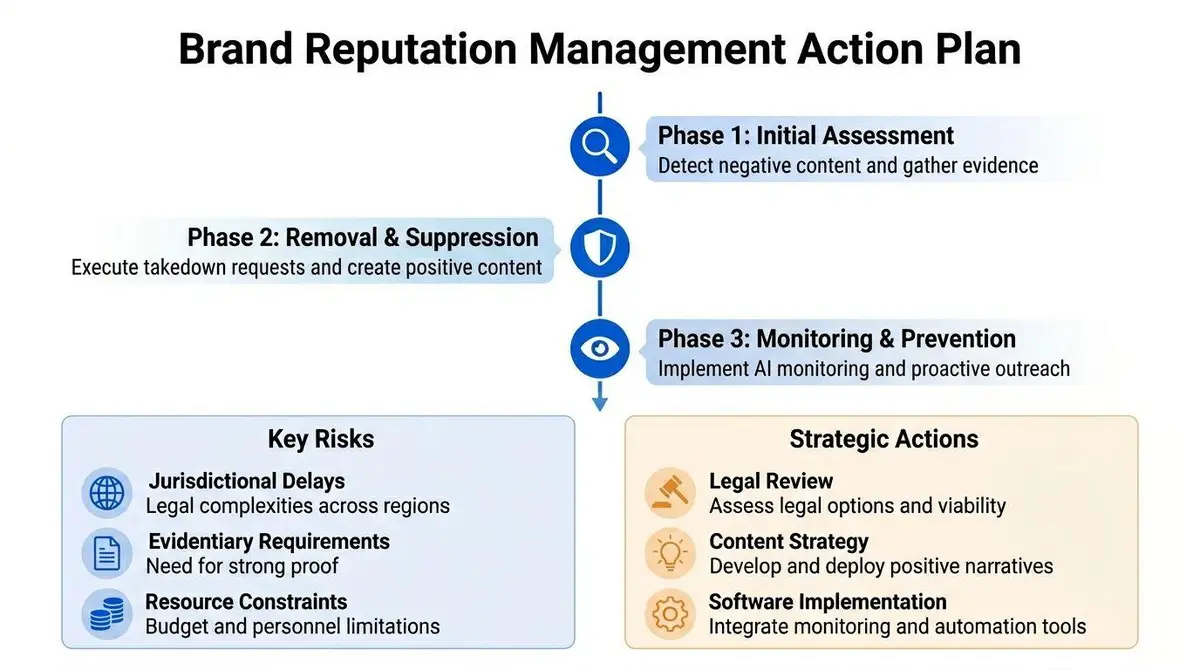 Brand Reputation Management Action Plan

Phase 1: Initial Assessment
Detect negative content and gather evidence

Phase 2: Removal & Suppression
Execute takedown requests and create positive content

Phase 3: Monitoring & Prevention
Implement AI monitoring and proactive outreach

Key Risks

Jurisdictional Delays
Legal complexities across regions

Evidentiary Requirements
Need for strong proof

Resource Constraints
Budget and personnel limitations

Strategic Actions

Legal Review
Assess legal options and viability

Content Strategy
Develop and deploy positive narratives

Software Implementation
Integrate monitoring and automation tools